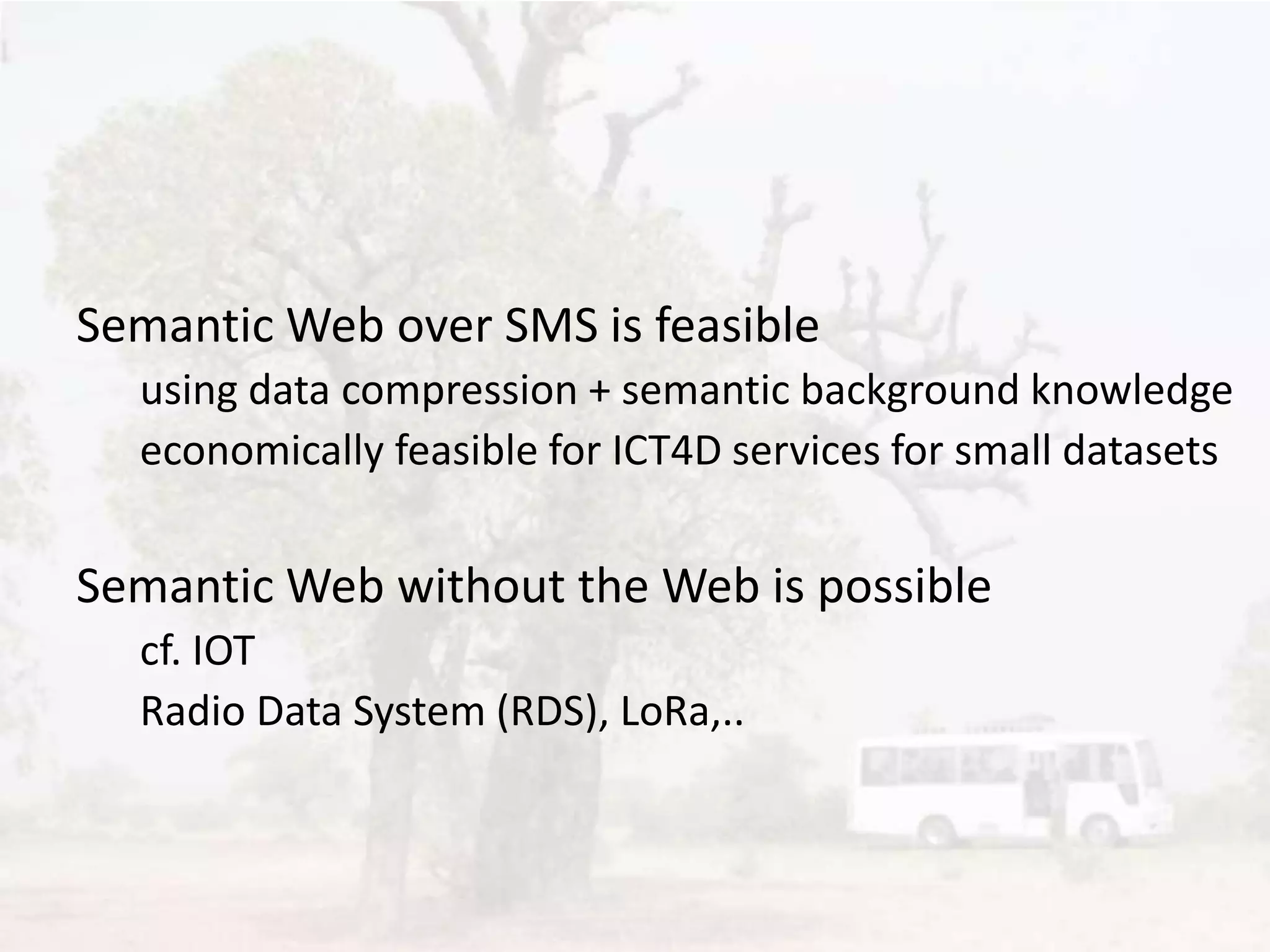 Semantic Web over SMS is feasible
using data compression + semantic background knowledge
economically feasible for ICT4D services for small datasets

Semantic Web without the Web is possible
cf. IOT
Radio Data System (RDS), LoRa,..